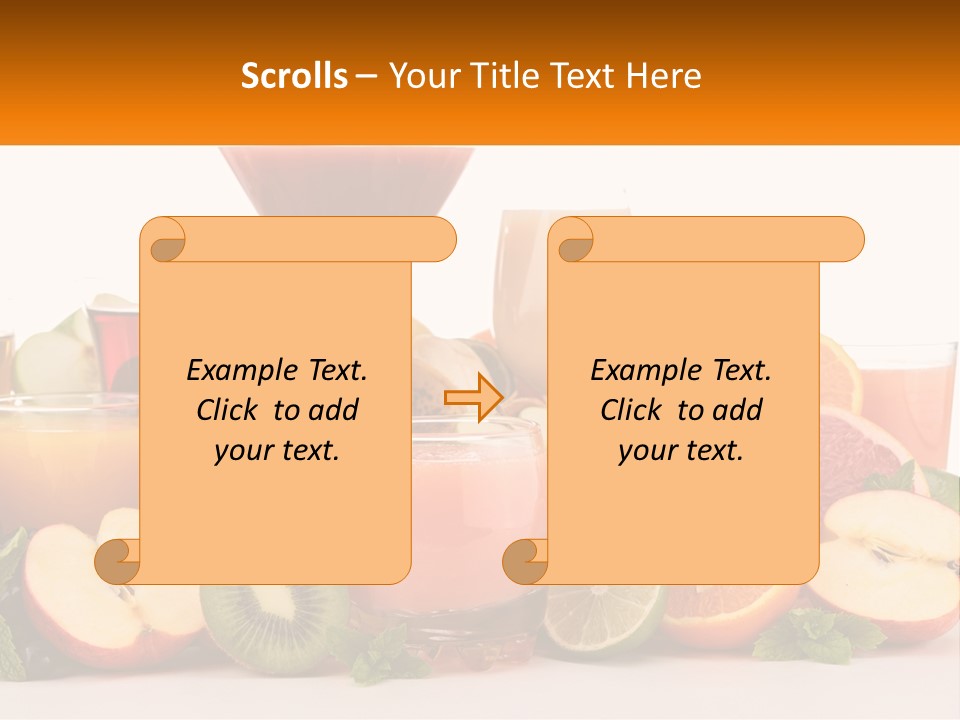 Scrolls – Your Title Text Here

Example Text. Click to add your text.

Example Text. Click to add your text.